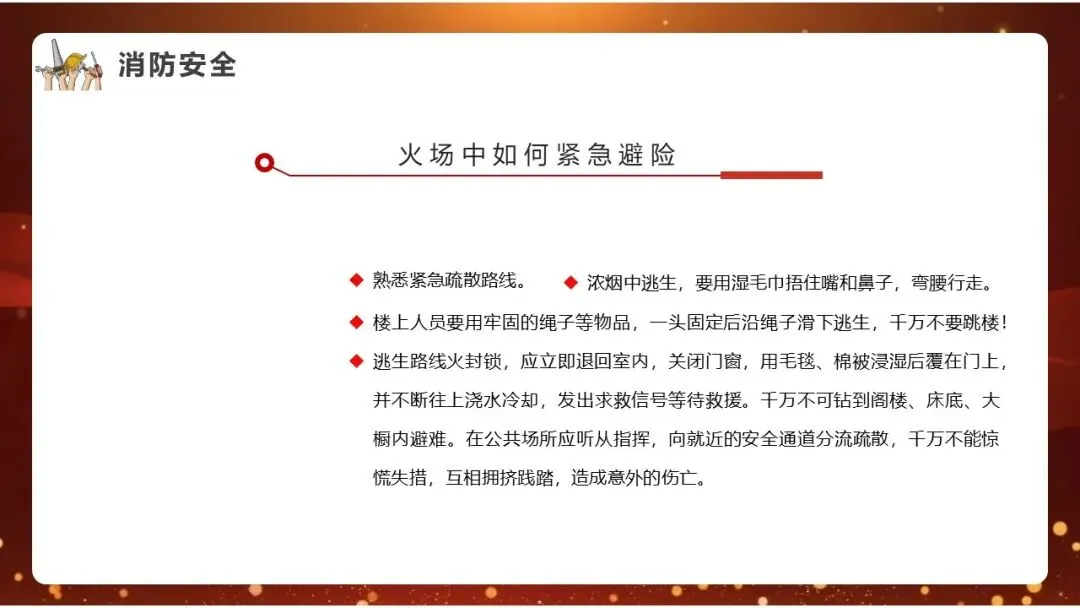 消防安全

火场中如何紧急避险

◆ 熟悉紧急疏散路线。 ◆ 浓烟中逃生，要用湿毛巾捂住嘴和鼻子，弯腰行走。

◆ 楼上人员要用牢固的绳子等物品，一头固定后沿绳子滑下逃生，千万不要跳楼！

◆ 逃生路线火封锁，应立即退回室内，关闭门窗，用毛毯、棉被浸湿后覆在门上，并不断往上浇水冷却，发出求救信号等待救援。千万不可钻到阁楼、床底、大橱内避难。在公共场所应听从指挥，向就近的安全通道分流疏散，千万不能惊慌失措，互相拥挤践踏，造成意外的伤亡。